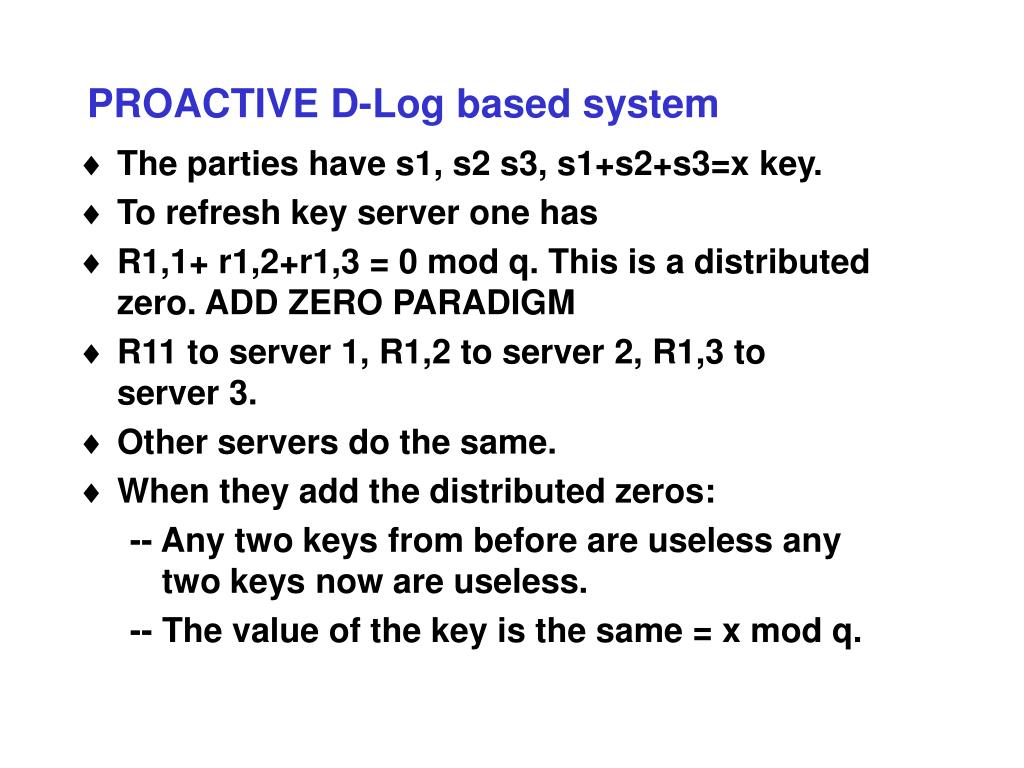 PROACTIVE D-Log based system

♦ The parties have s1, s2 s3, s1+s2+s3=x key.
♦ To refresh key server one has
♦ R1,1+ r1,2+r1,3 = 0 mod q. This is a distributed zero. ADD ZERO PARADIGM
♦ R11 to server 1, R1,2 to server 2, R1,3 to server 3.
♦ Other servers do the same.
♦ When they add the distributed zeros:
-- Any two keys from before are useless any two keys now are useless.
-- The value of the key is the same = x mod q.